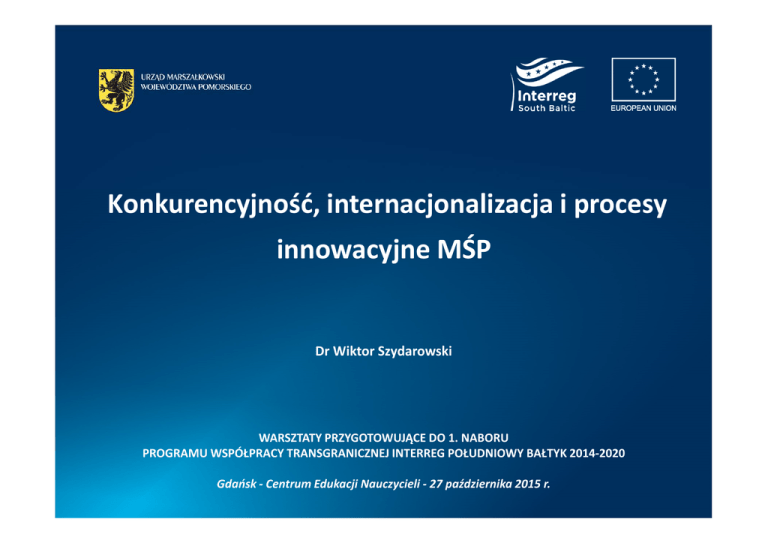 URZĄD MARSZAŁKOWSKI
WOJEWÓDZTWA POMORSKIEGO

Interreg
South Baltic

EUROPEAN UNION

Konkurencyjność, internacjonalizacja i procesy innowacyjne MŚP

Dr Wiktor Szydarowski

WARSZTATY PRZYGOTOWUJĄCE DO 1. NABORU
PROGRAMU WSPÓŁPRACY TRANSGRANICZNEJ INTERREG POŁUDNIOWY BAŁTYK 2014-2020

Gdańsk - Centrum Edukacji Nauczycieli - 27 października 2015 r.